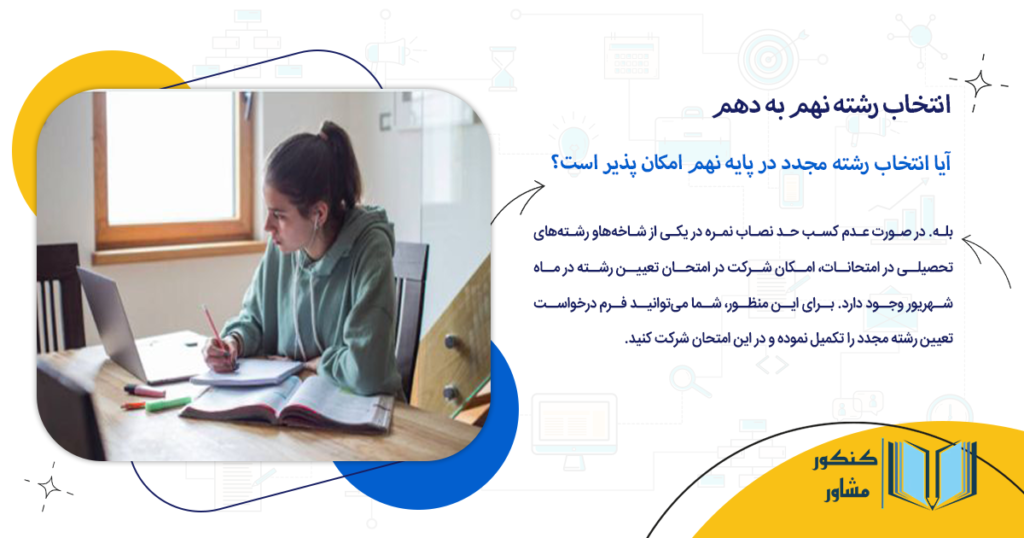 انتخاب رشته نهم به دهم

آیا انتخاب رشته مجدد در پایه نهم امکان پذیر است؟

بله. در صورت عدم کسب حد نصاب نمره در یکی از شاخه‌هاو رشته‌های تحصیلی در امتحانات، امکان شرکت در امتحان تعیین رشته در ماه شهریور وجود دارد. برای این منظور، شما می‌توانید فرم درخواست تعیین رشته مجدد را تکمیل نموده و در این امتحان شرکت کنید.

کنکور
مشاور